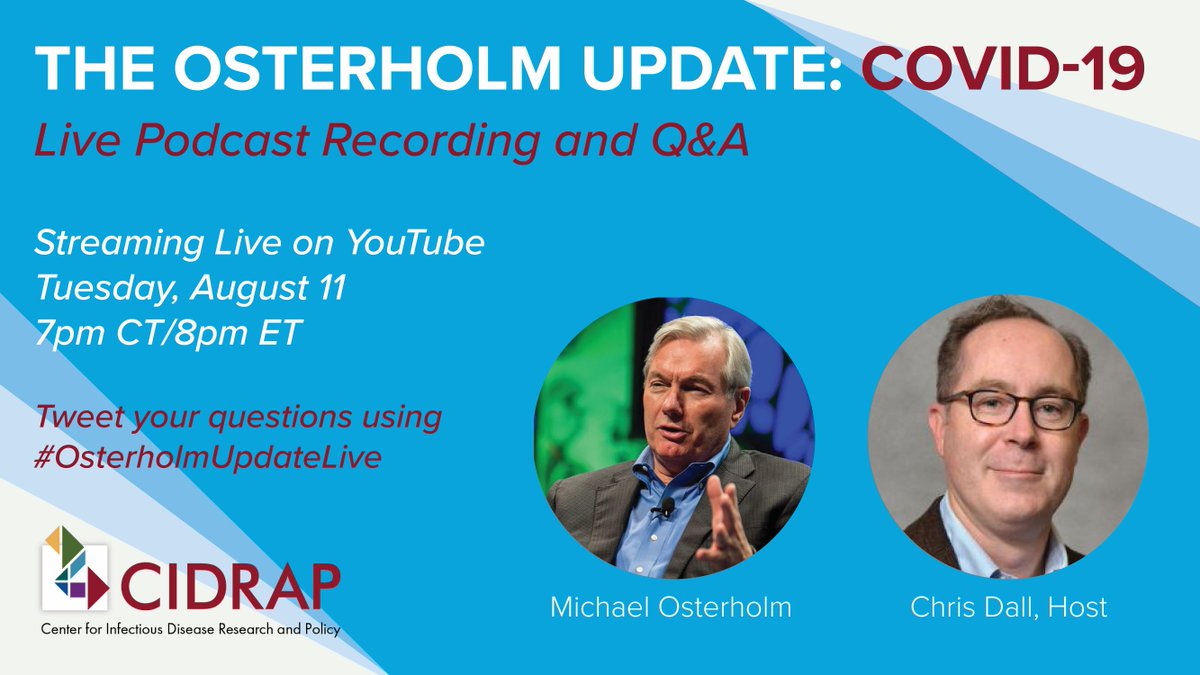 THE OSTERHOLM UPDATE: COVID-19
Live Podcast Recording and Q&A

Streaming Live on YouTube
Tuesday, August 11
7pm CT/8pm ET

Tweet your questions using
#OsterholmUpdateLive

CIDRAP
Center for Infectious Disease Research and Policy

Michael Osterholm

Chris Dall, Host